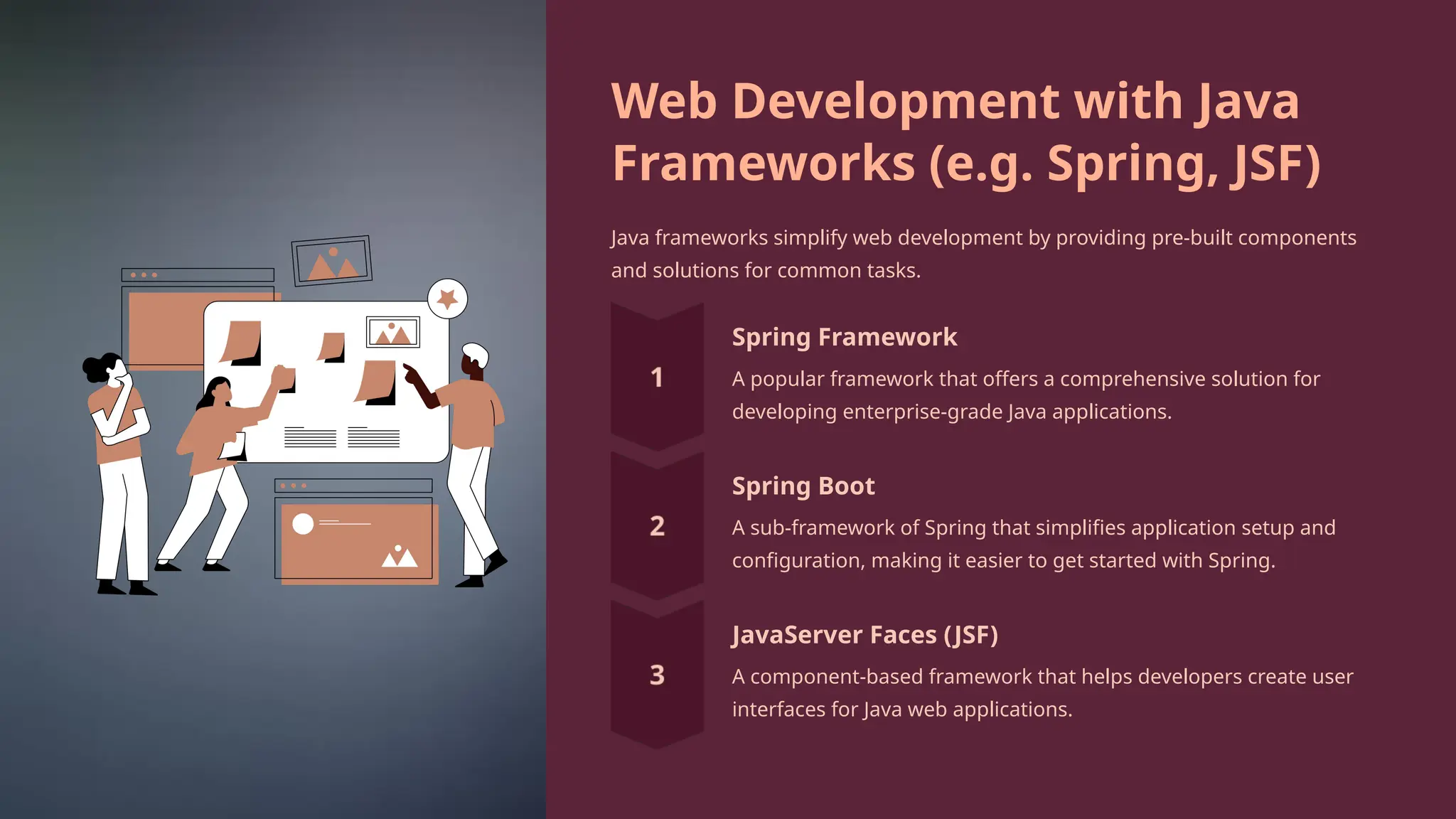 Web Development with Java Frameworks (e.g. Spring, JSF)

Java frameworks simplify web development by providing pre-built components and solutions for common tasks.

1

Spring Framework

A popular framework that offers a comprehensive solution for developing enterprise-grade Java applications.

2

Spring Boot

A sub-framework of Spring that simplifies application setup and configuration, making it easier to get started with Spring.

3

JavaServer Faces (JSF)

A component-based framework that helps developers create user interfaces for Java web applications.